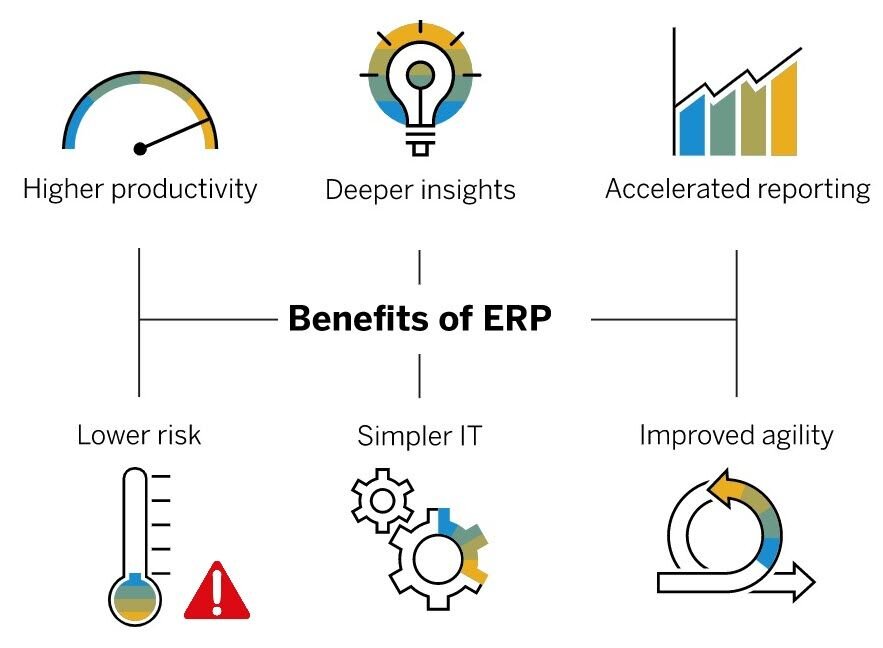 Higher productivity

Deeper insights

Accelerated reporting

Benefits of ERP

Lower risk

Simpler IT

Improved agility